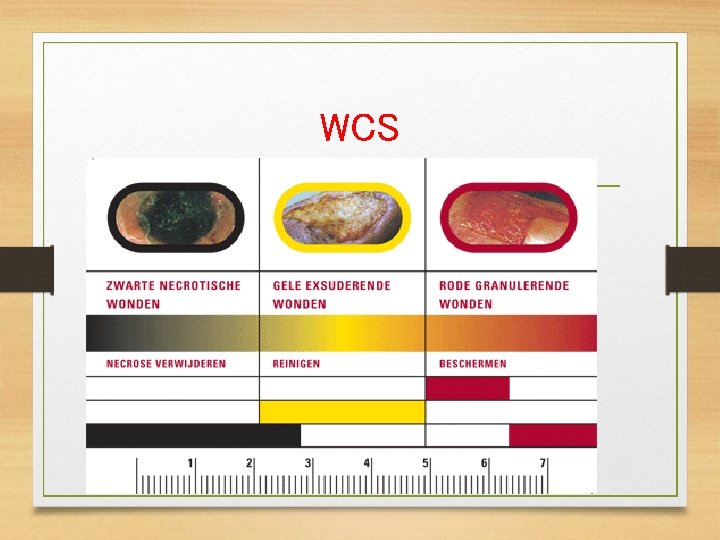 WCS

| ZWARTE NECROTISCHE WONDEN | GELE EXSUDERENDE WONDEN | RODE GRANULERENDE WONDEN |
|---|---|---|
| NECROSE VERWIJDEREN | REINIGEN | BESCHERMEN |

1 2 3 4 5 6 7